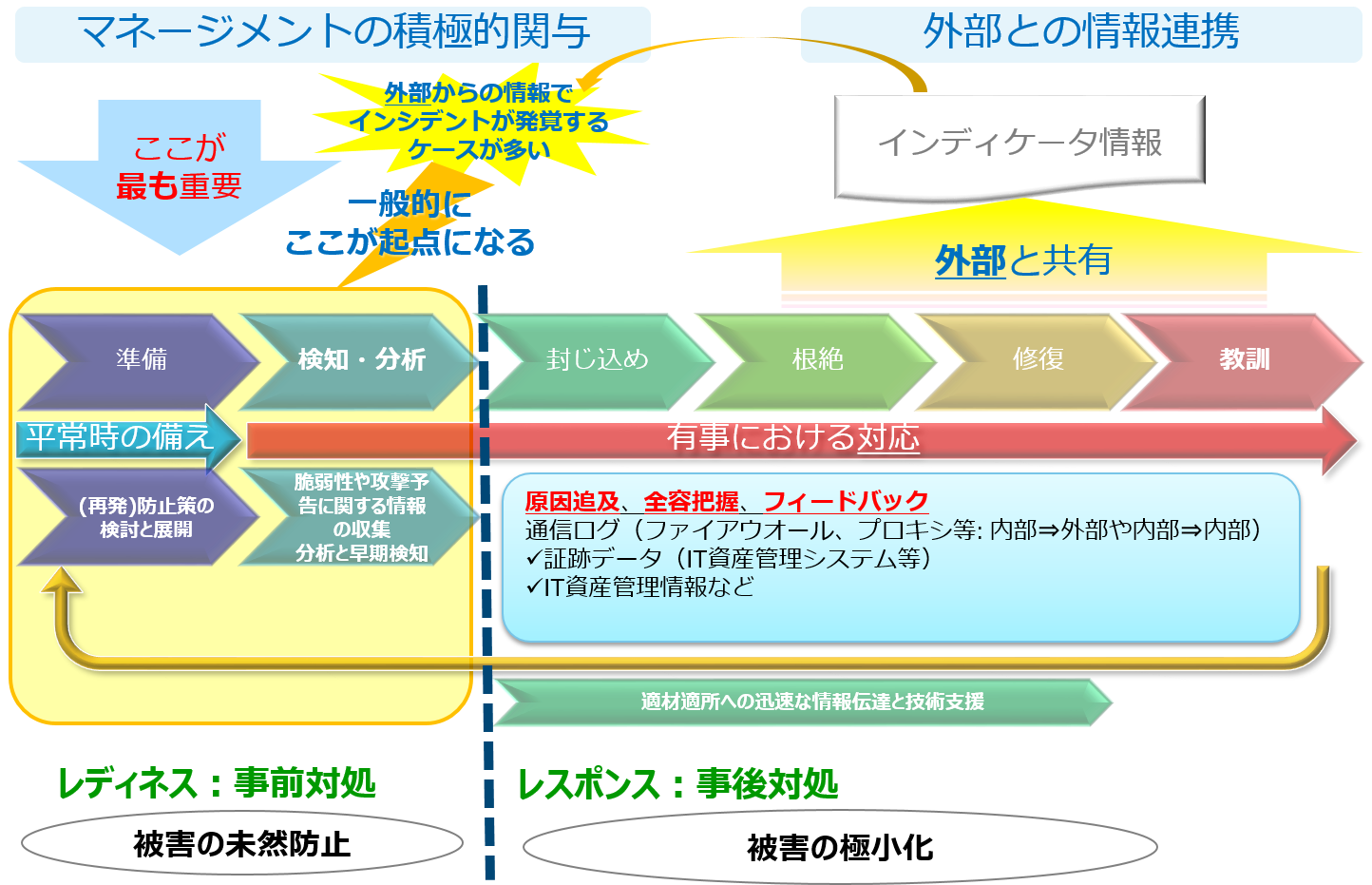 マネージメントの積極的関与

外部との情報連携

外部からの情報でインシデントが発覚するケースが多い

ここが最も重要

一般的にここが起点になる

インディケータ情報

外部と共有

準備

検知・分析

封じ込め

根絶

修復

教訓

平常時の備え

有事における対応

(再発)防止策の検討と展開

脆弱性や攻撃予告に関する情報の収集
分析と早期検知

原因追及、全容把握、フィードバック
通信ログ（ファイアウオール、プロキシ等: 内部⇒外部や内部⇒内部）
✓証跡データ（IT資産管理システム等）
✓IT資産管理情報など

適材適所への迅速な情報伝達と技術支援

レディネス：事前対処

被害の未然防止

レスポンス：事後対処

被害の極小化